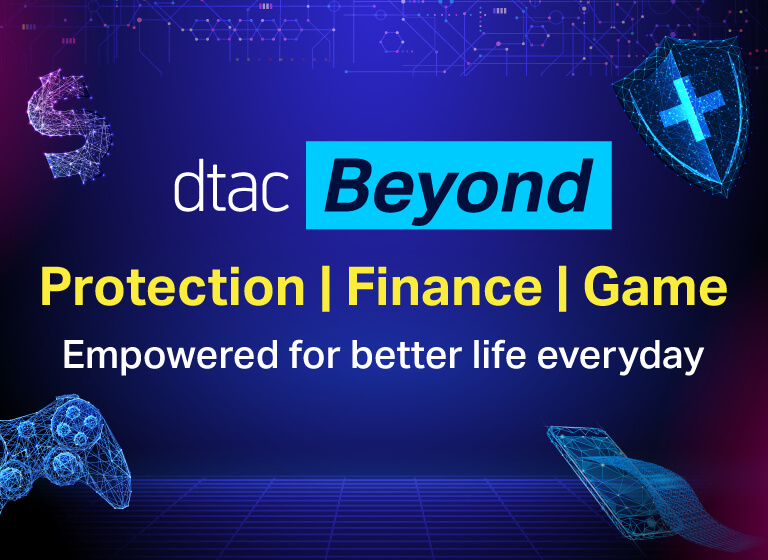 dtac Beyond

Protection | Finance | Game

Empowered for better life everyday